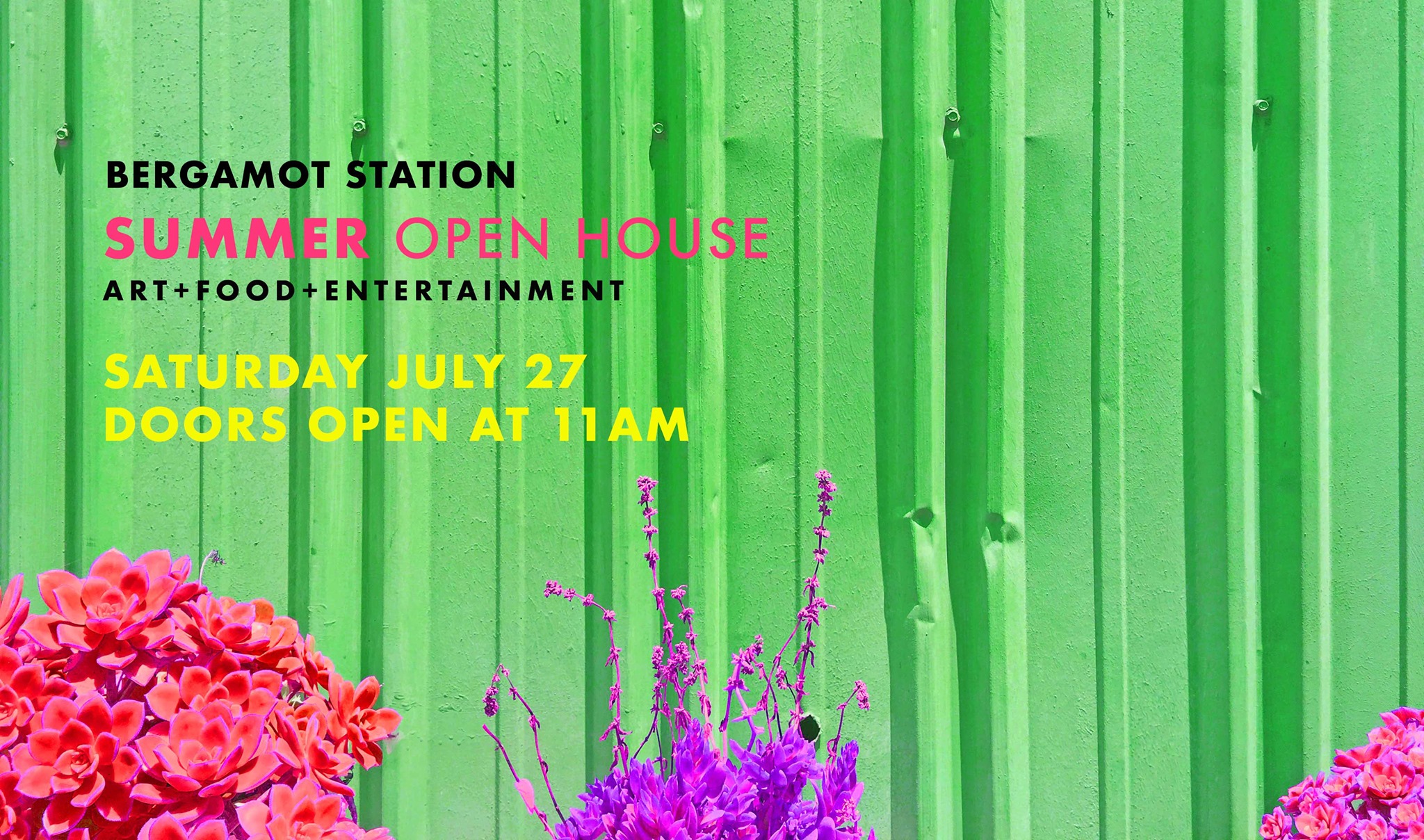 BERGAMOT STATION
SUMMER OPEN HOUSE
ART+FOOD+ENTERTAINMENT

SATURDAY JULY 27
DOORS OPEN AT 11AM